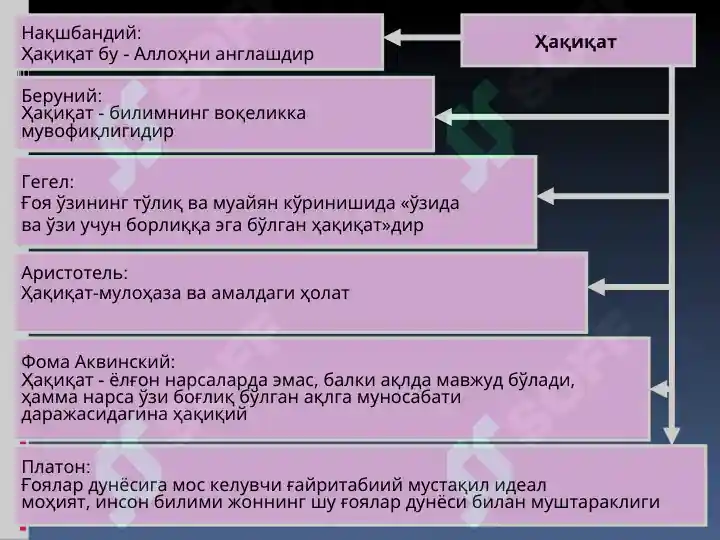 Ҳақиқат

Нақшбандий:
Ҳақиқат бу - Аллоҳни англашдир

Беруний:
Ҳақиқат - билимнинг воқеликка мувофиқлигидир

Гегел:
Ғоя ўзининг тўлиқ ва муайян кўринишида «ўзида ва ўзи учун борлиққа эга бўлган ҳақиқат»дир

Аристотель:
Ҳақиқат-мулоҳаза ва амалдаги ҳолат

Фома Аквинский:
Ҳақиқат - ёлғон нарсаларда эмас, балки ақлда мавжуд бўлади, ҳамма нарса ўзи боғлиқ бўлган ақлга муносабати даражасидагина ҳақиқий

Платон:
Ғоялар дунёсига мос келувчи ғайритабиий мустақил идеал моҳият, инсон билими жоннинг шу ғоялар дунёси билан муштараклиги